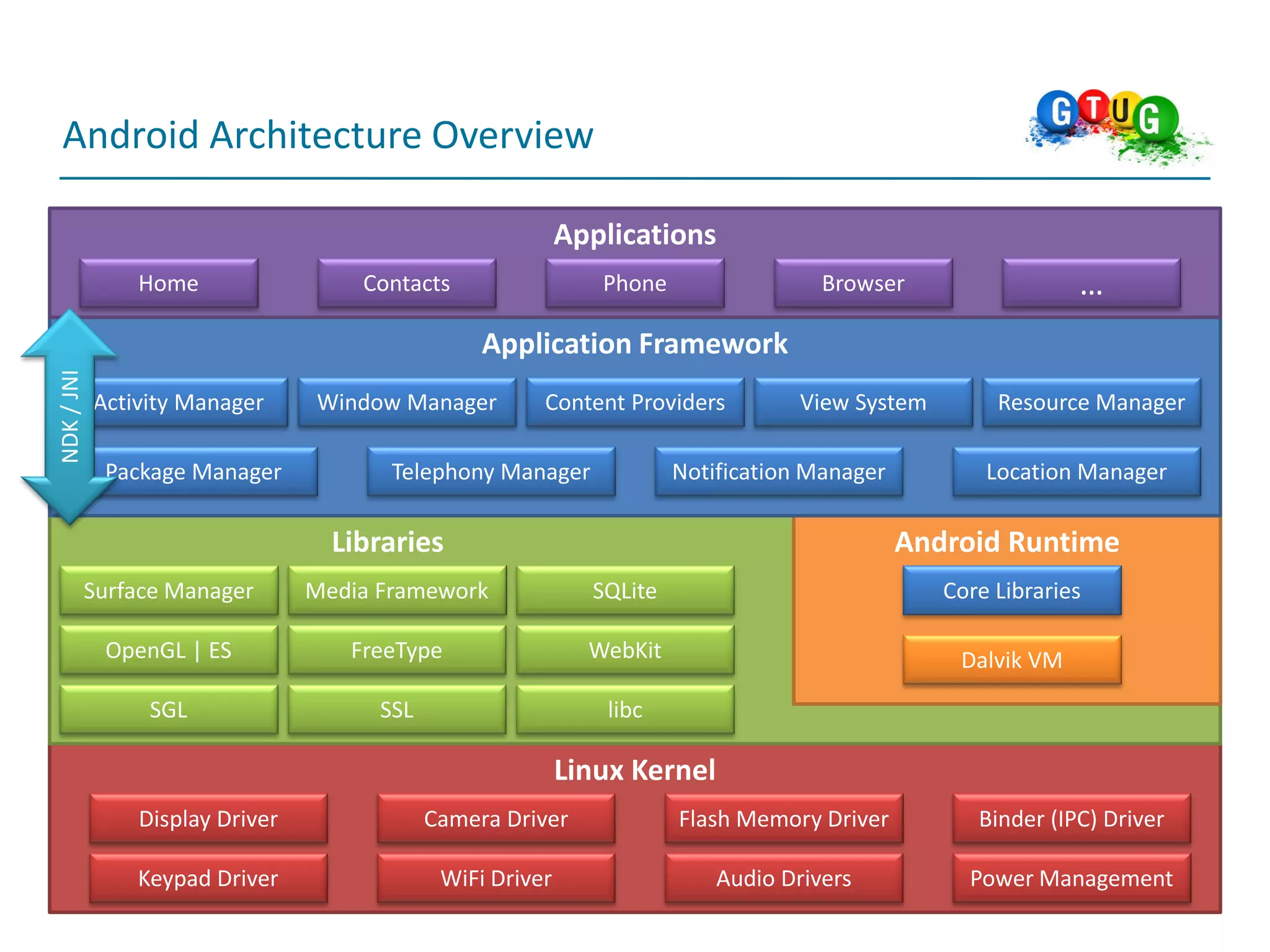 Android Architecture Overview

GTUG

Applications

Home

Contacts

Phone

Browser

...

Application Framework

NDK / JNI

Activity Manager

Window Manager

Content Providers

View System

Resource Manager

Package Manager

Telephony Manager

Notification Manager

Location Manager

Libraries

Surface Manager

Media Framework

SQLite

OpenGL | ES

FreeType

WebKit

SGL

SSL

libc

Android Runtime

Core Libraries

Dalvik VM

Linux Kernel

Display Driver

Camera Driver

Flash Memory Driver

Binder (IPC) Driver

Keypad Driver

WiFi Driver

Audio Drivers

Power Management